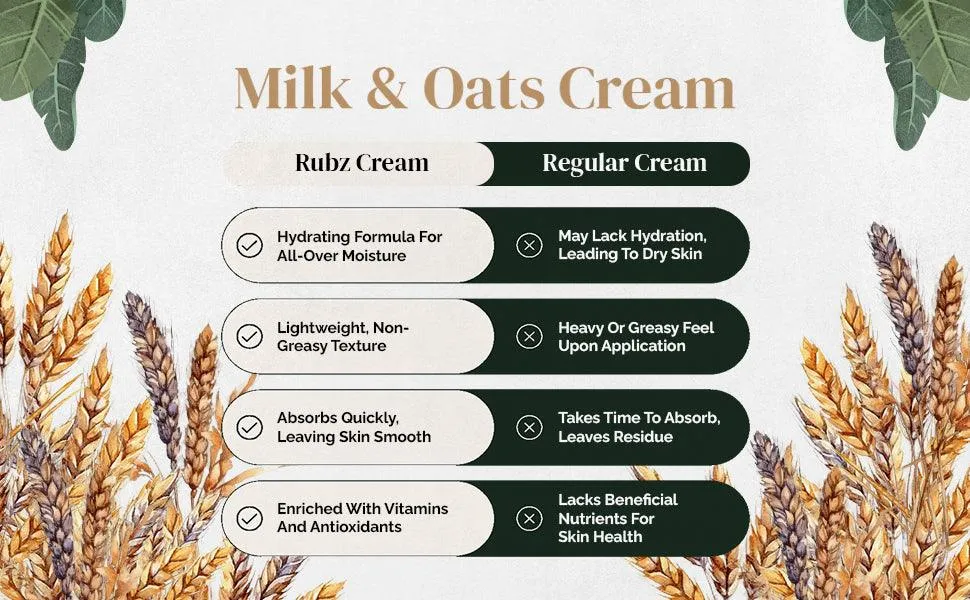 Milk & Oats Cream

| Rubz Cream | Regular Cream |
|---|---|
| Hydrating Formula For All-Over Moisture | May Lack Hydration, Leading To Dry Skin |
| Lightweight, Non-Greasy Texture | Heavy Or Greasy Feel Upon Application |
| Absorbs Quickly, Leaving Skin Smooth | Takes Time To Absorb, Leaves Residue |
| Enriched With Vitamins And Antioxidants | Lacks Beneficial Nutrients For Skin Health |